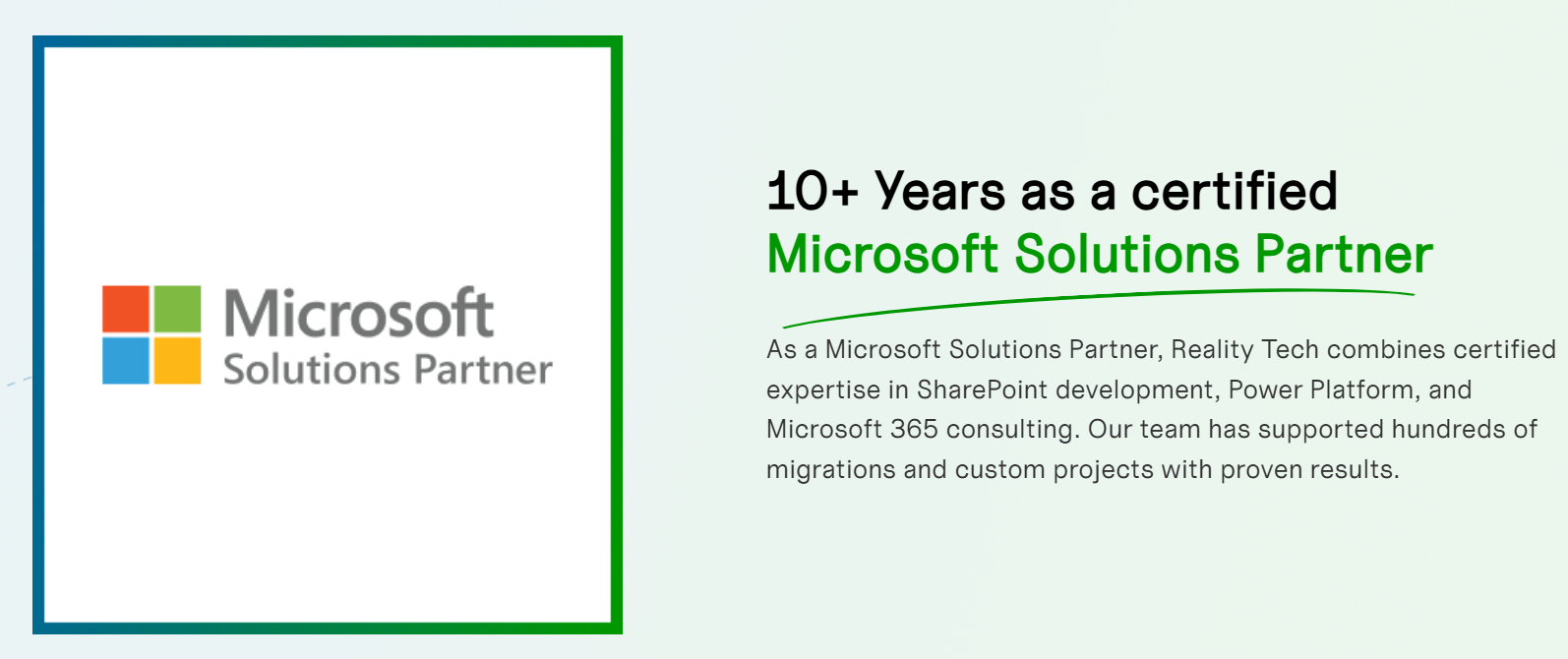 Microsoft
Solutions Partner

10+ Years as a certified
Microsoft Solutions Partner

As a Microsoft Solutions Partner, Reality Tech combines certified expertise in SharePoint development, Power Platform, and Microsoft 365 consulting. Our team has supported hundreds of migrations and custom projects with proven results.